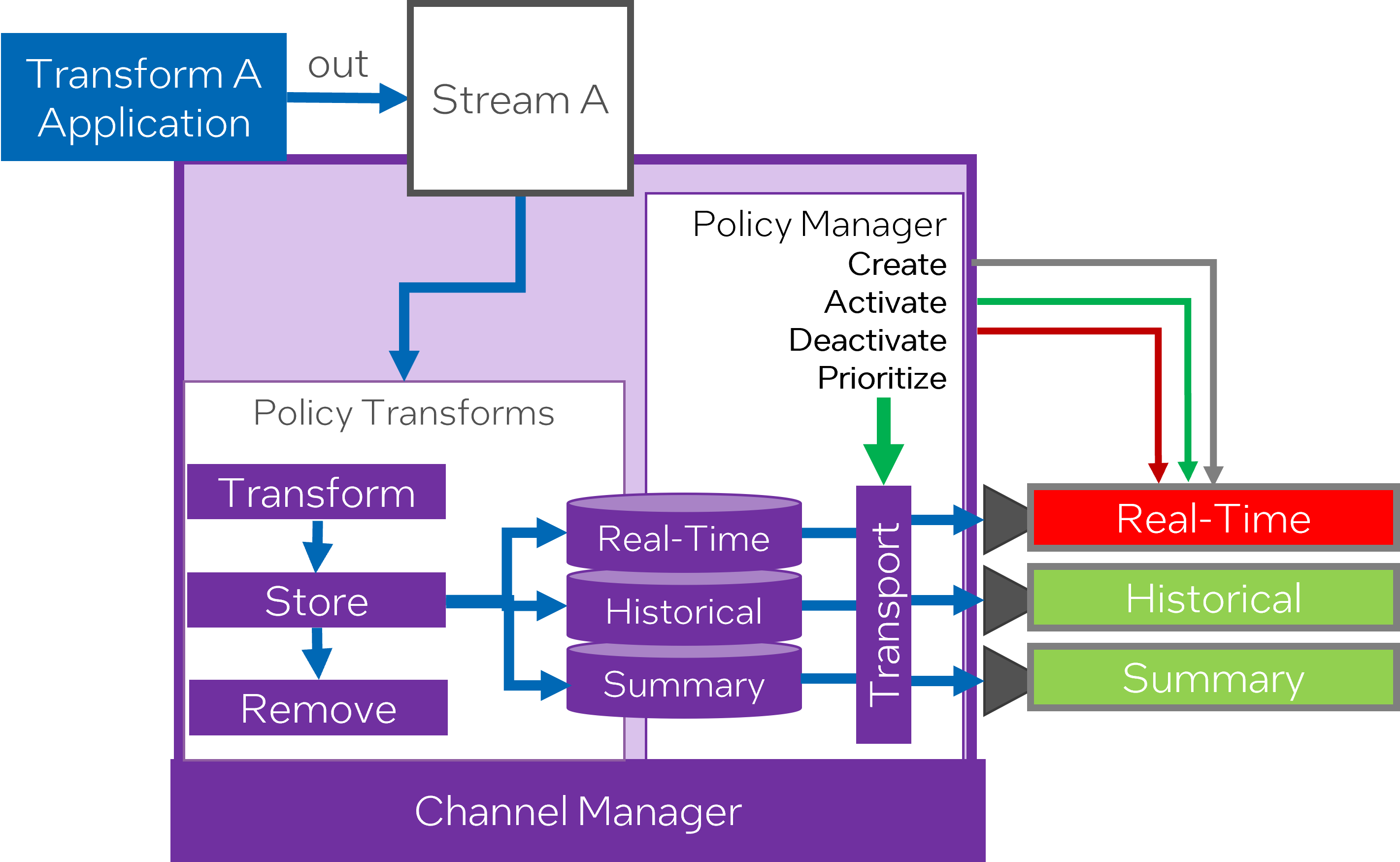 Transform A Application

out

Stream A

Policy Manager
Create
Activate
Deactivate
Prioritize

Policy Transforms

Transform

Store

Remove

Real-Time

Historical

Summary

Transport

Real-Time

Historical

Summary

Channel Manager